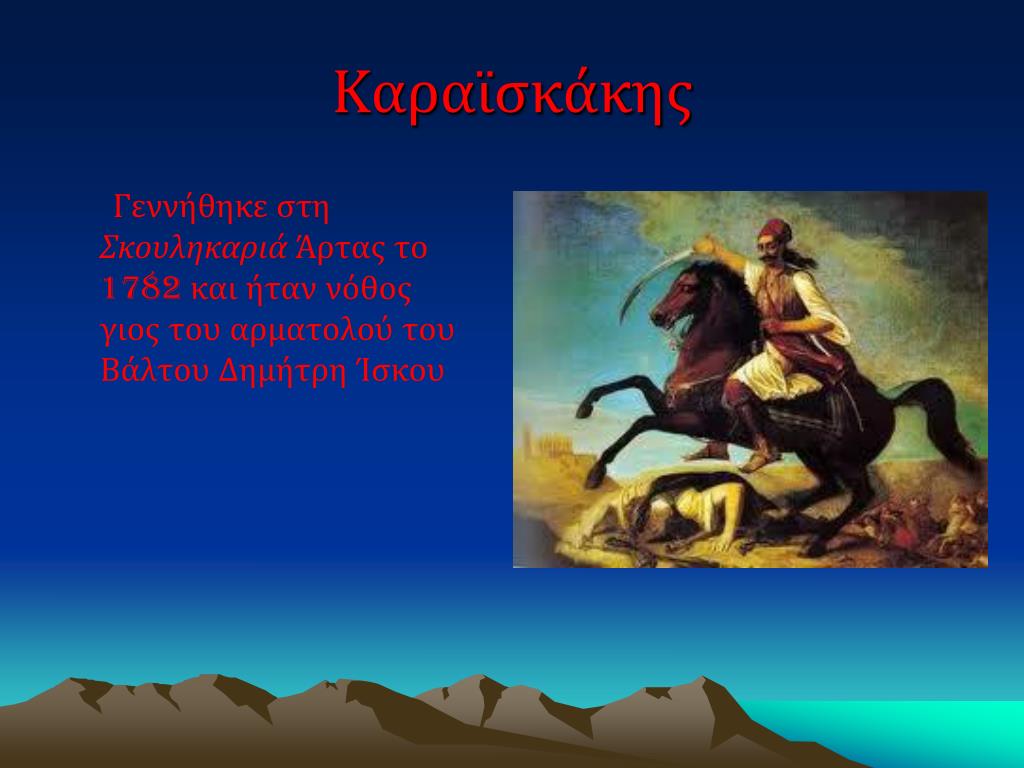 Καραϊσκάκης

Γεννήθηκε στη Σκουληκαριά Άρτας το 1782 και ήταν νόθος γιος του αρματολού του Βάλτου Δημήτρη Ίσκου